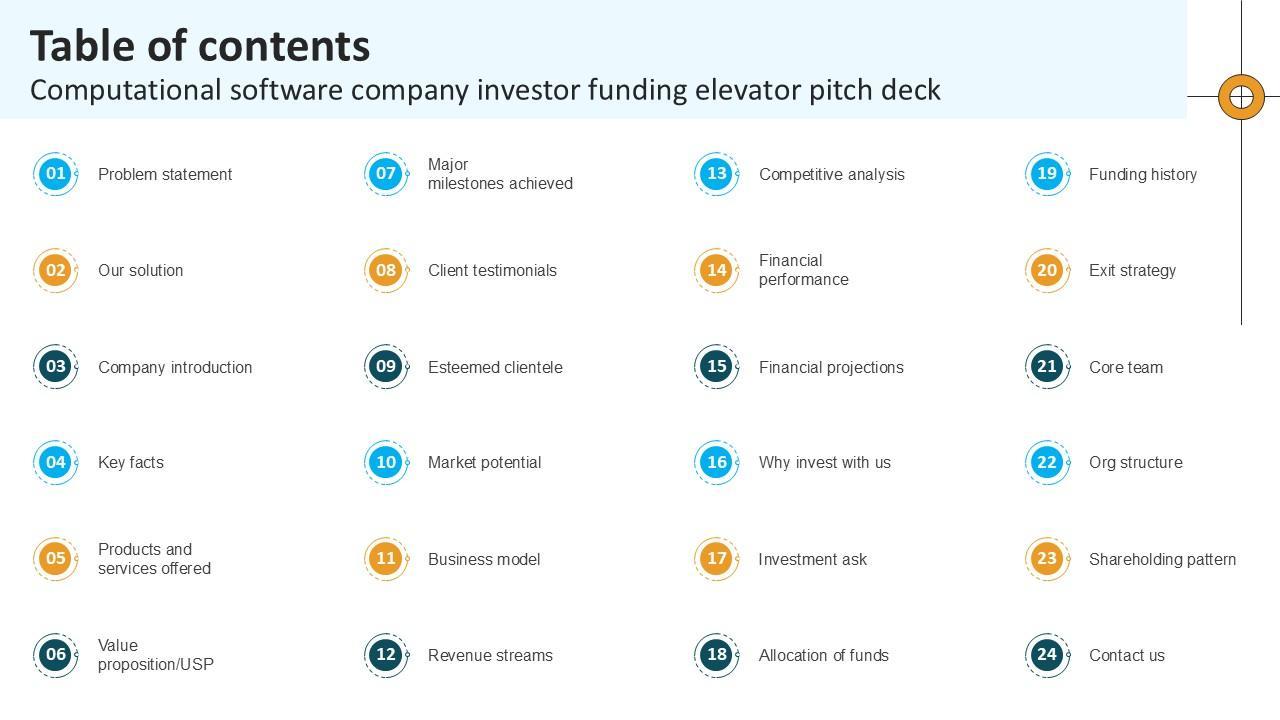 Table of contents
Computational software company investor funding elevator pitch deck

01 Problem statement
02 Our solution
03 Company introduction
04 Key facts
05 Products and services offered
06 Value proposition/USP

07 Major milestones achieved
08 Client testimonials
09 Esteemed clientele
10 Market potential
11 Business model
12 Revenue streams

13 Competitive analysis
14 Financial performance
15 Financial projections
16 Why invest with us
17 Investment ask
18 Allocation of funds

19 Funding history
20 Exit strategy
21 Core team
22 Org structure
23 Shareholding pattern
24 Contact us